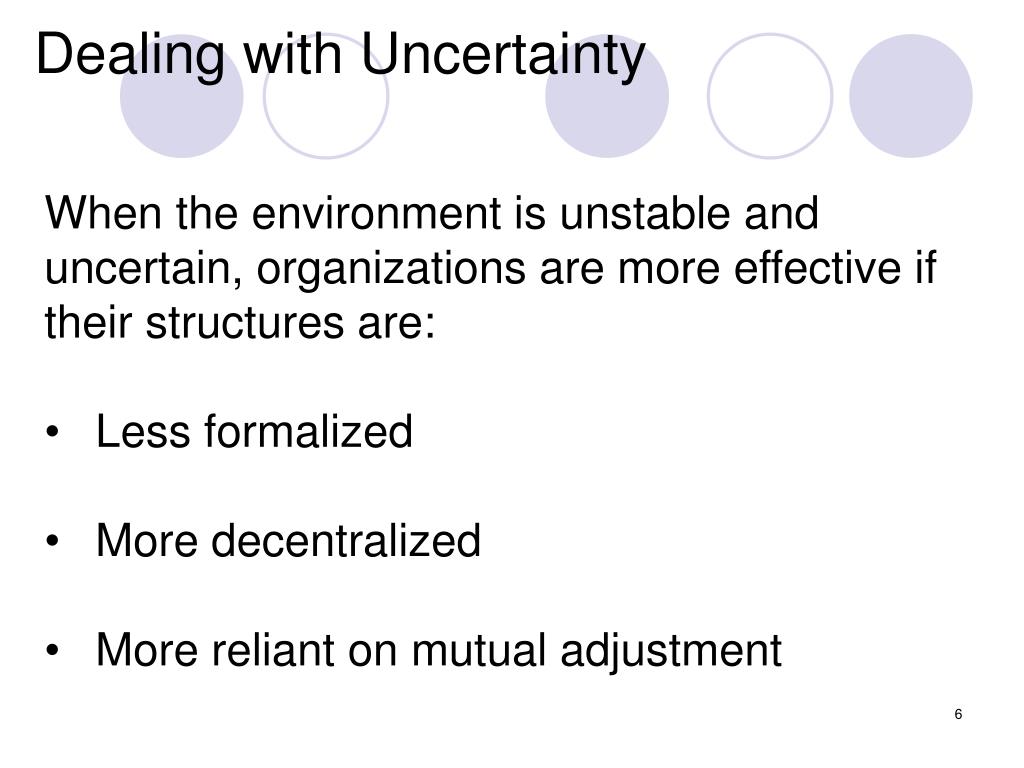 Dealing with Uncertainty

When the environment is unstable and uncertain, organizations are more effective if their structures are:

• Less formalized

• More decentralized

• More reliant on mutual adjustment

6